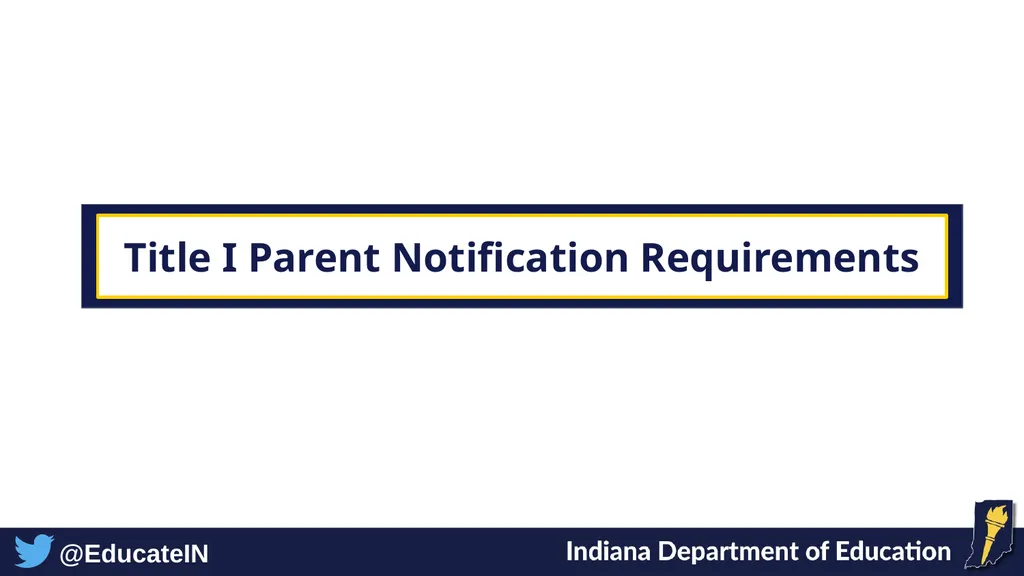 Title I Parent Notification Requirements

@EducateIN

Indiana Department of Education